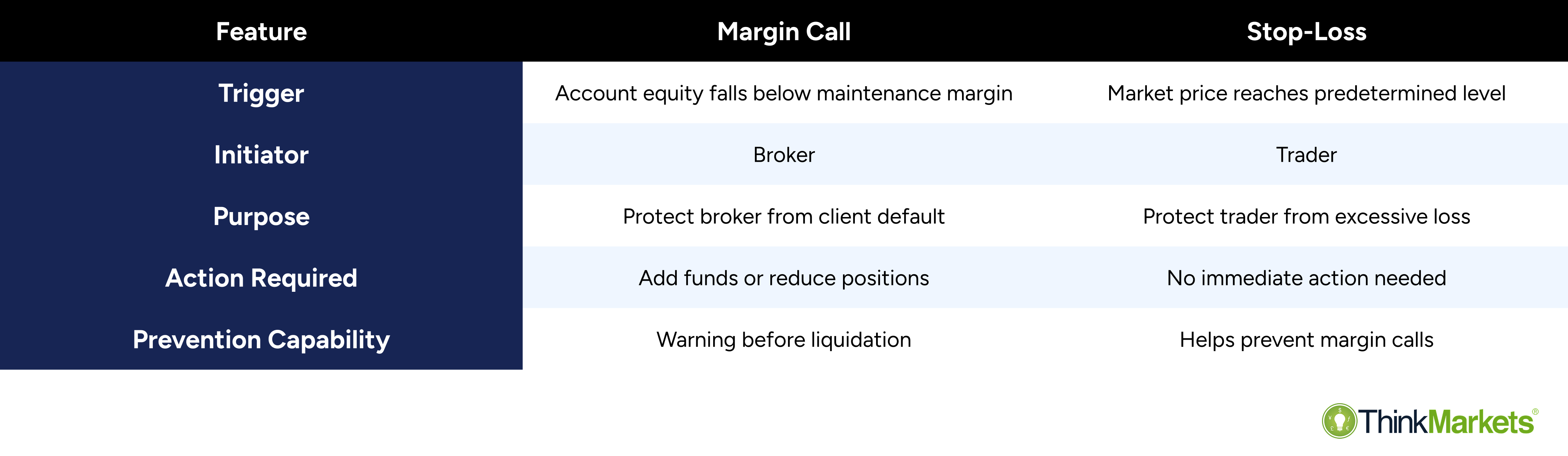 | Feature | Margin Call | Stop-Loss |
|---|---|---|
| Trigger | Account equity falls below maintenance margin | Market price reaches predetermined level |
| Initiator | Broker | Trader |
| Purpose | Protect broker from client default | Protect trader from excessive loss |
| Action Required | Add funds or reduce positions | No immediate action needed |
| Prevention Capability | Warning before liquidation | Helps prevent margin calls |

ThinkMarkets®